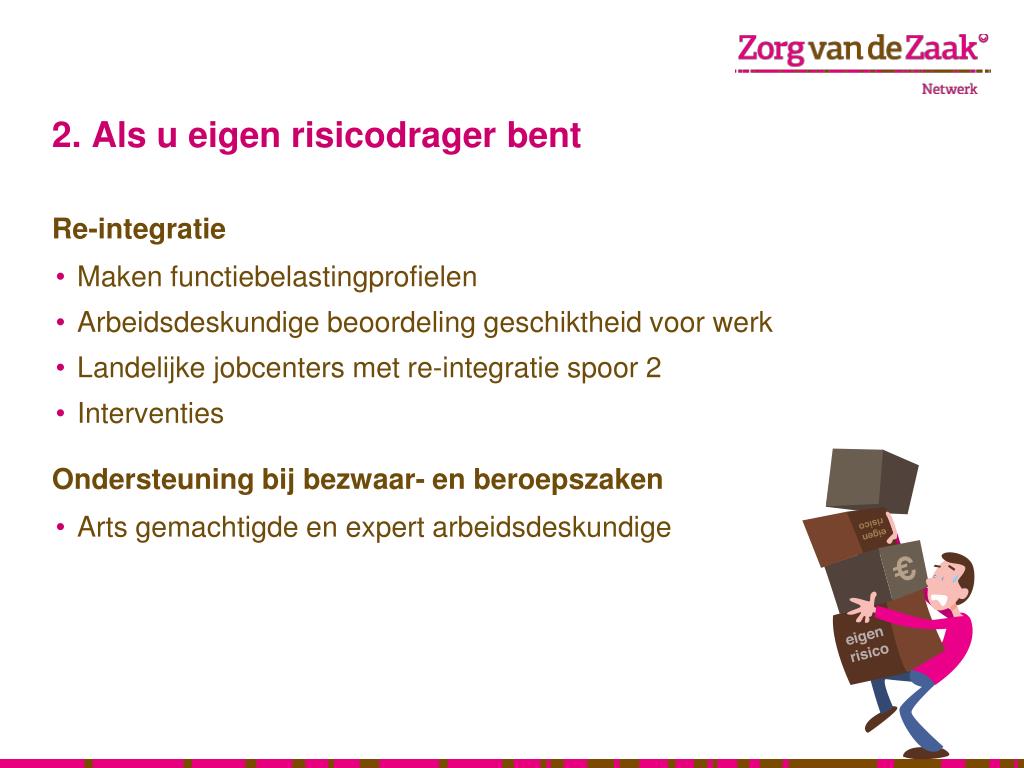 Zorg van de Zaak
Netwerk

2. Als u eigen risicodrager bent

Re-integratie
• Maken functiebelastingprofielen
• Arbeidsdeskundige beoordeling geschiktheid voor werk
• Landelijke jobcenters met re-integratie spoor 2
• Interventies

Ondersteuning bij bezwaar- en beroepszaken
• Arts gemachtigde en expert arbeidsdeskundige

eigen risico
€
eigen risico